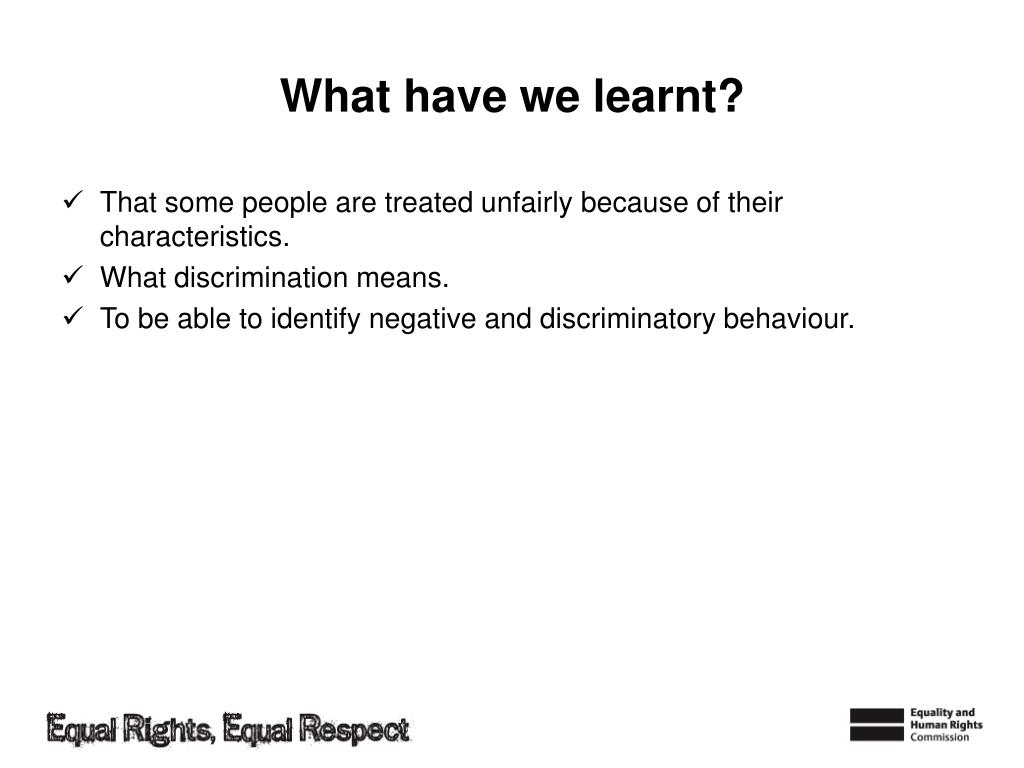 What have we learnt?

✓ That some people are treated unfairly because of their characteristics.
✓ What discrimination means.
✓ To be able to identify negative and discriminatory behaviour.

Equal Rights, Equal Respect

Equality and Human Rights Commission